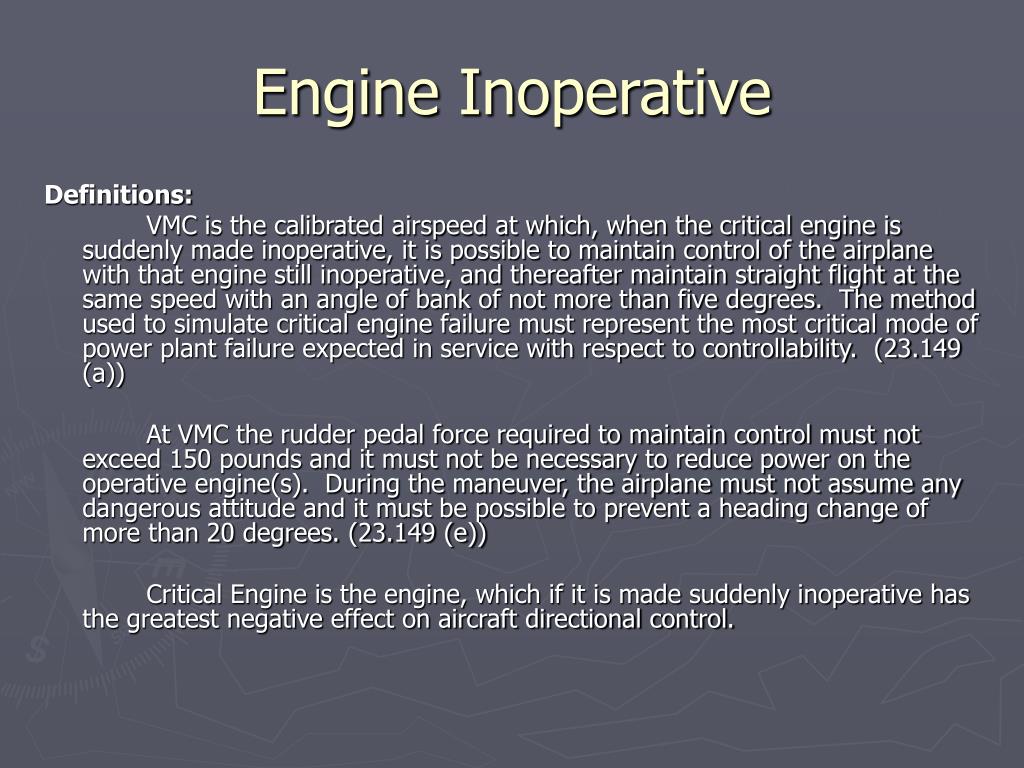 Engine Inoperative

Definitions:

VMC is the calibrated airspeed at which, when the critical engine is suddenly made inoperative, it is possible to maintain control of the airplane with that engine still inoperative, and thereafter maintain straight flight at the same speed with an angle of bank of not more than five degrees. The method used to simulate critical engine failure must represent the most critical mode of power plant failure expected in service with respect to controllability. (23.149 (a))

At VMC the rudder pedal force required to maintain control must not exceed 150 pounds and it must not be necessary to reduce power on the operative engine(s). During the maneuver, the airplane must not assume any dangerous attitude and it must be possible to prevent a heading change of more than 20 degrees. (23.149 (e))

Critical Engine is the engine, which if it is made suddenly inoperative has the greatest negative effect on aircraft directional control.